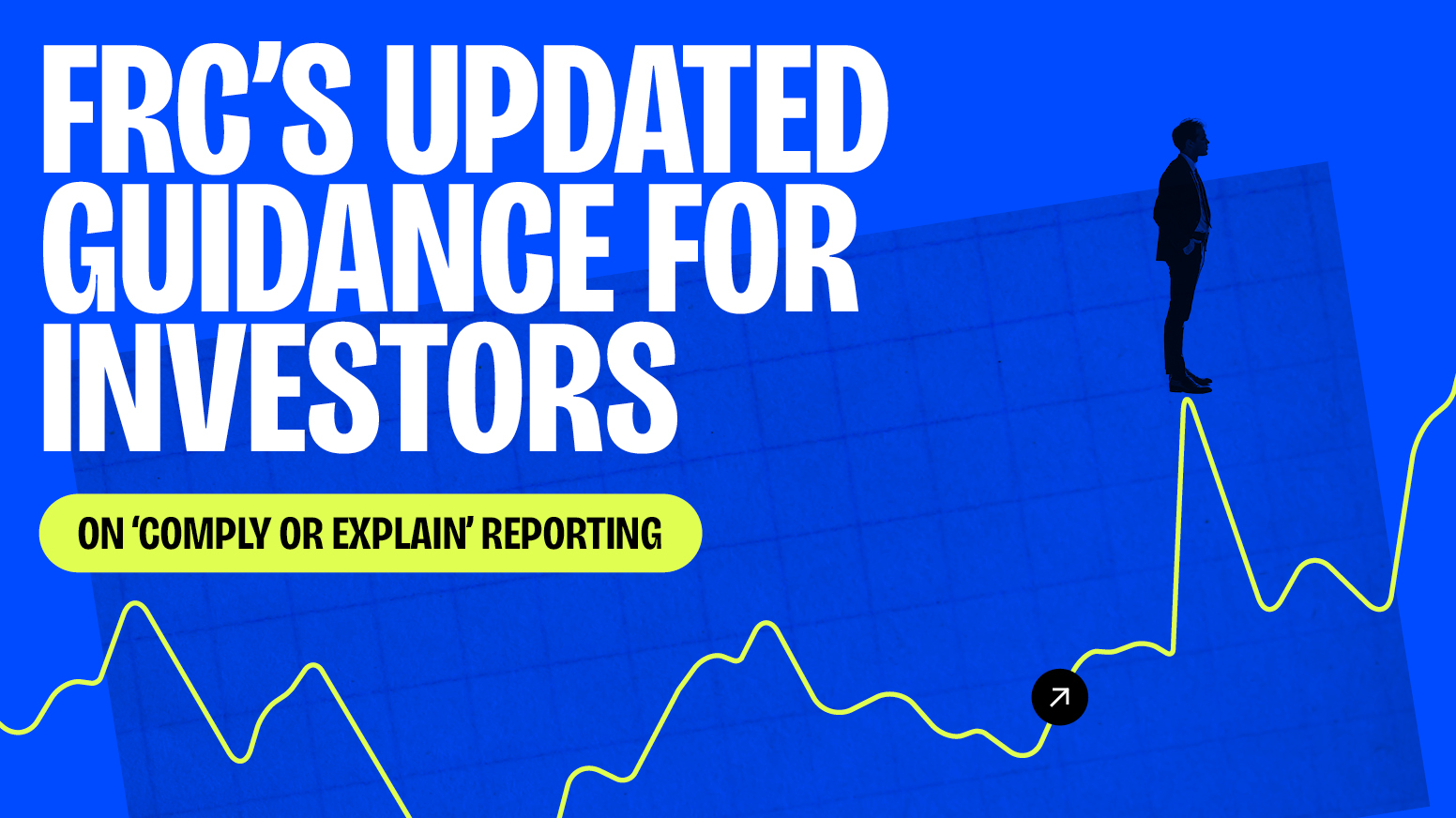 FRC'S UPDATED GUIDANCE FOR INVESTORS

ON 'COMPLY OR EXPLAIN' REPORTING